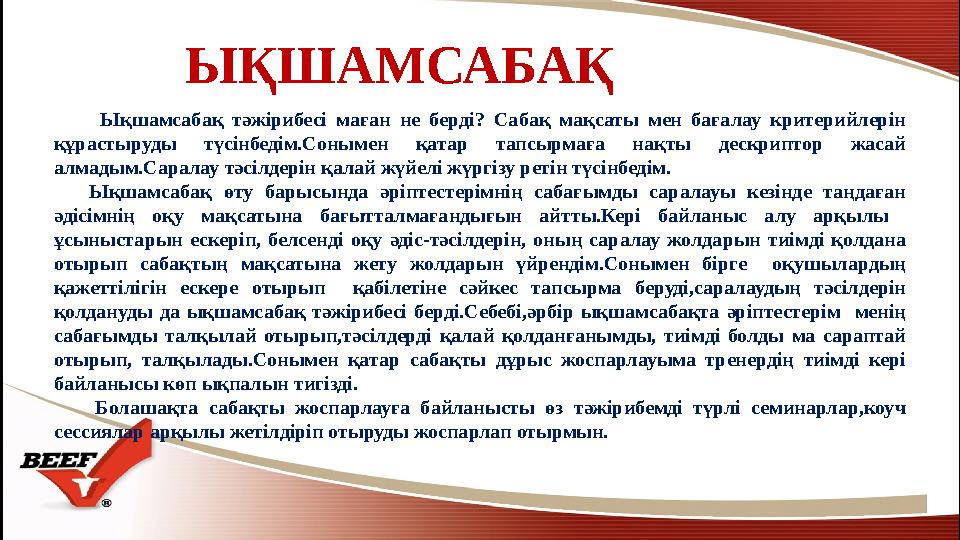 ЫҚШАМСАБАҚ

Ықшамсабақ тәжірибесі маған не берді? Сабақ мақсаты мен бағалау критерийлерін құрастыруды түсінбедім.Сонымен қатар тапсырмаға нақты дескриптор жасай алмадым.Саралау тәсілдерін қалай жүйелі жүргізу ретін түсінбедім.

Ықшамсабақ өту барысында әріптестерімнің сабағымды саралауы кезінде таңдаған әдісімнің оқу мақсатына бағытталмағандығын айтты.Кері байланыс алу арқылы ұсыныстарын ескеріп, белсенді оқу әдіс-тәсілдерін, оның саралау жолдарын тиімді қолдана отырып сабақтың мақсатына жету жолдарын үйрендім.Сонымен бірге оқушылардың қажеттілігін ескере отырып қабілетіне сәйкес тапсырма беруді,саралаудың тәсілдерін қолдануды да ықшамсабақ тәжірибесі берді.Себебі,әрбір ықшамсабақта әріптестерім менің сабағымды талқылай отырып,тәсілдерді қалай қолданғанымды, тиімді болды ма сараптай отырып, талқылады.Сонымен қатар сабақты дұрыс жоспарлауыма тренердің тиімді кері байланысы көп ықпалын тигізді.

Болашақта сабақты жоспарлауға байланысты өз тәжірибемді түрлі семинарлар,коуч сессиялар арқылы жетілдіріп отыруды жоспарлап отырмын.

BEEF
®